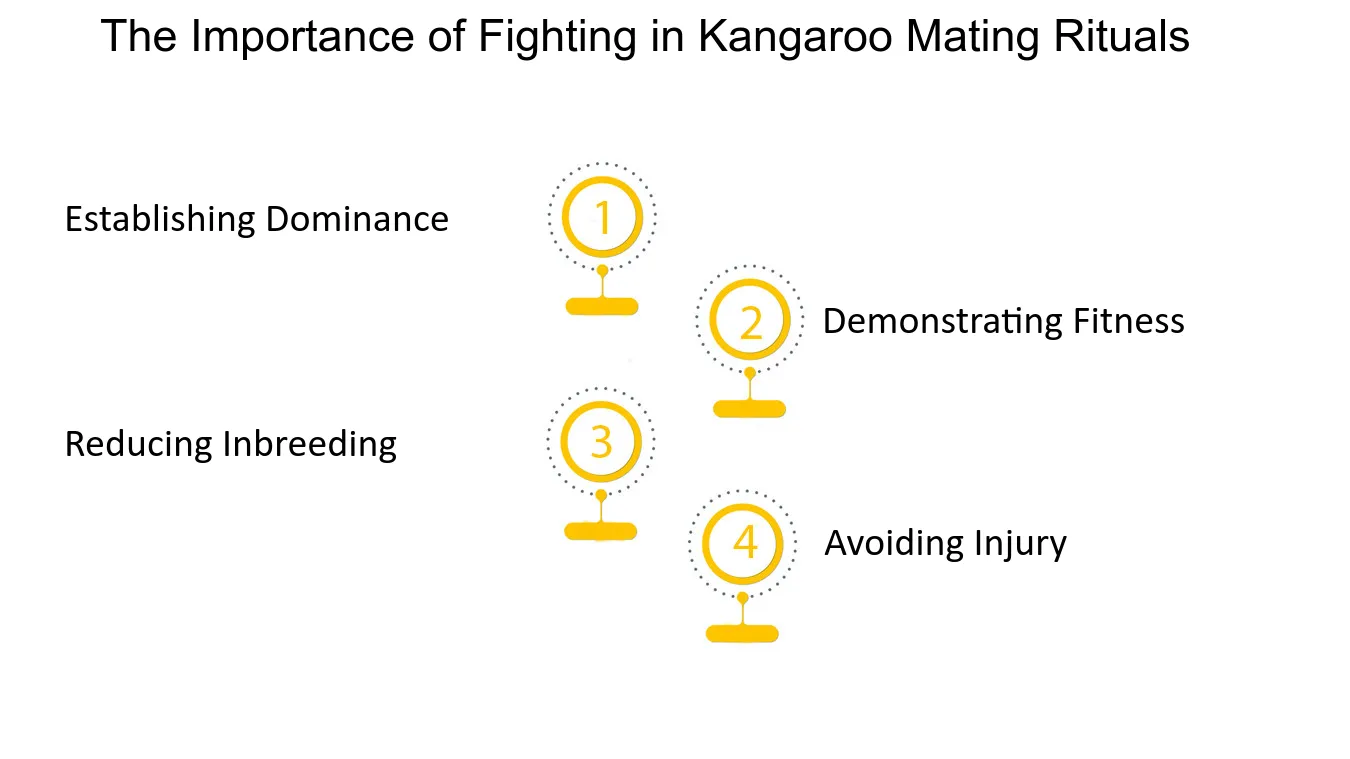 The Importance of Fighting in Kangaroo Mating Rituals

Establishing Dominance
1

2
Demonstrating Fitness

Reducing Inbreeding
3

4
Avoiding Injury